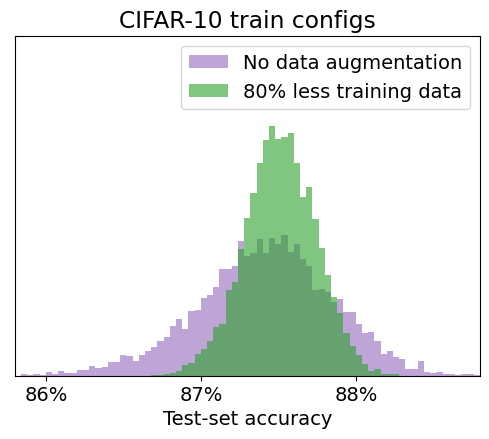 CIFAR-10 train configs

No data augmentation
80% less training data

86%
87%
88%
Test-set accuracy